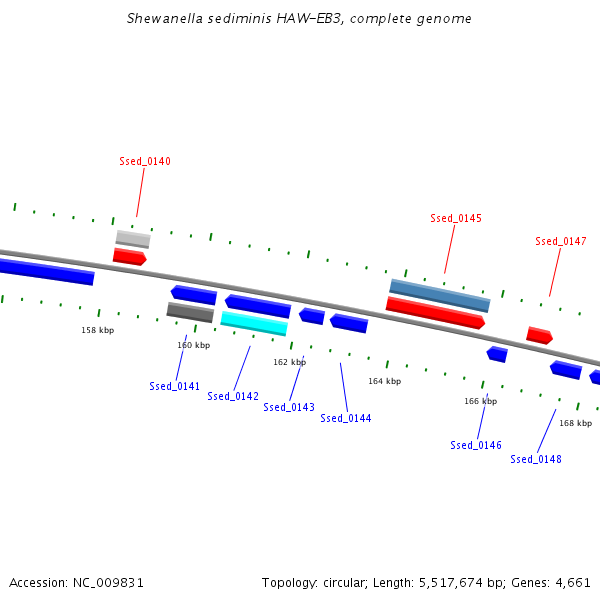 Shewanella sediminis HAW-EB3, complete genome

Ssed_0140

Ssed_0145

Ssed_0147

158 kbp

160 kbp

162 kbp

164 kbp

166 kbp

168 kbp

Ssed_0141

Ssed_0142

Ssed_0143

Ssed_0144

Ssed_0146

Ssed_0148

Accession: NC_009831

Topology: circular; Length: 5,517,674 bp; Genes: 4,661